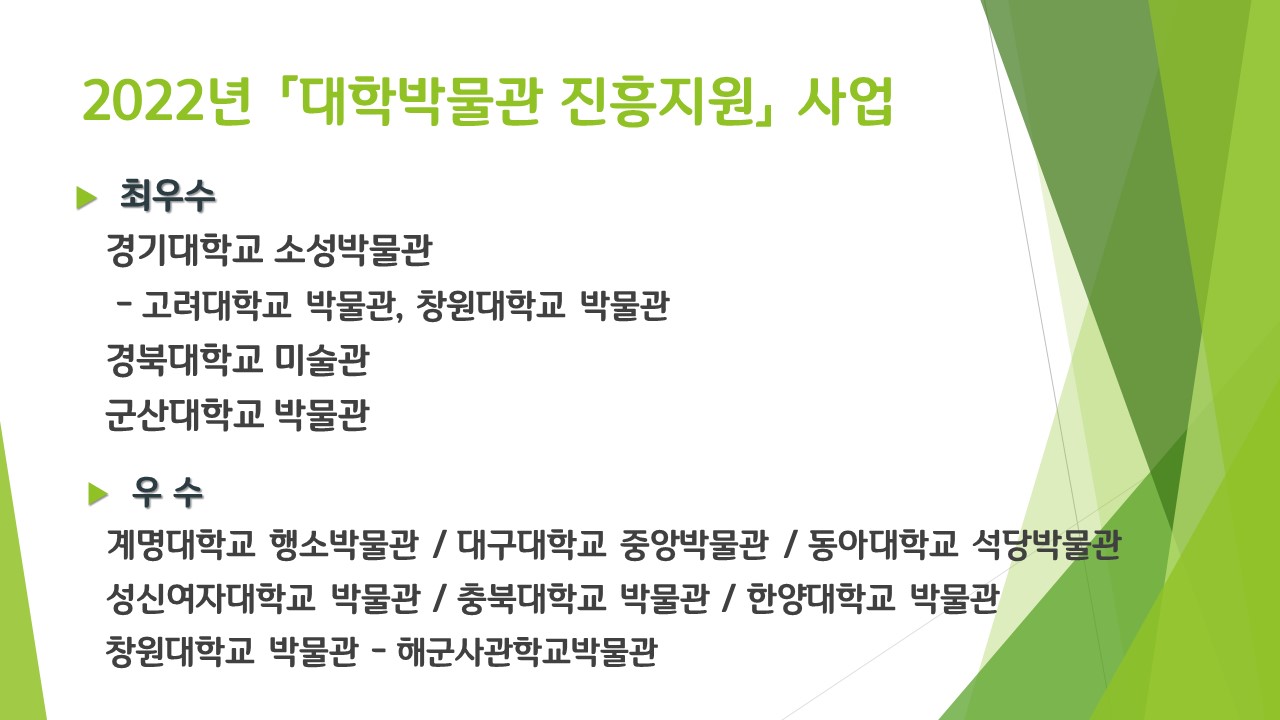 2022년「대학박물관 진흥지원」사업

최우수

경기대학교 소성박물관

- 고려대학교 박물관, 창원대학교 박물관

경북대학교 미술관

군산대학교 박물관

우 수

계명대학교 행소박물관 / 대구대학교 중앙박물관 / 동아대학교 석당박물관

성신여자대학교 박물관 / 충북대학교 박물관 / 한양대학교 박물관

창원대학교 박물관 - 해군사관학교박물관